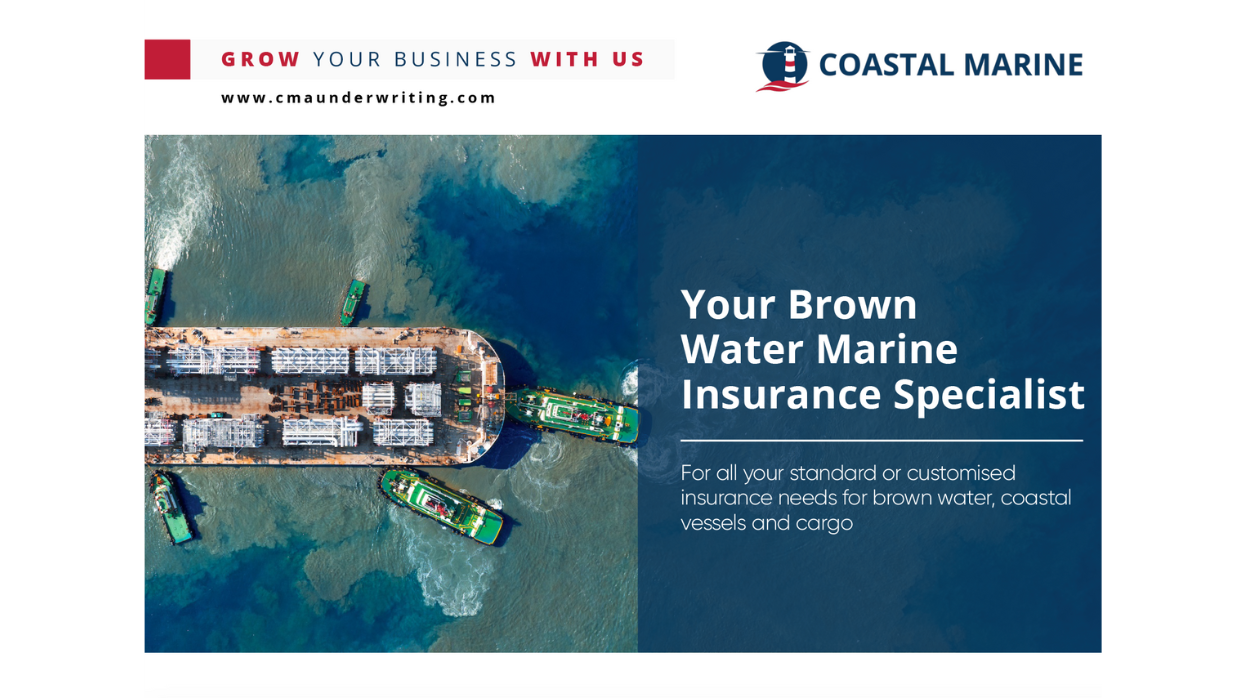 GROW YOUR BUSINESS WITH US

www.cmaunderwriting.com

COASTAL MARINE

Your Brown Water Marine Insurance Specialist

For all your standard or customised insurance needs for brown water, coastal vessels and cargo